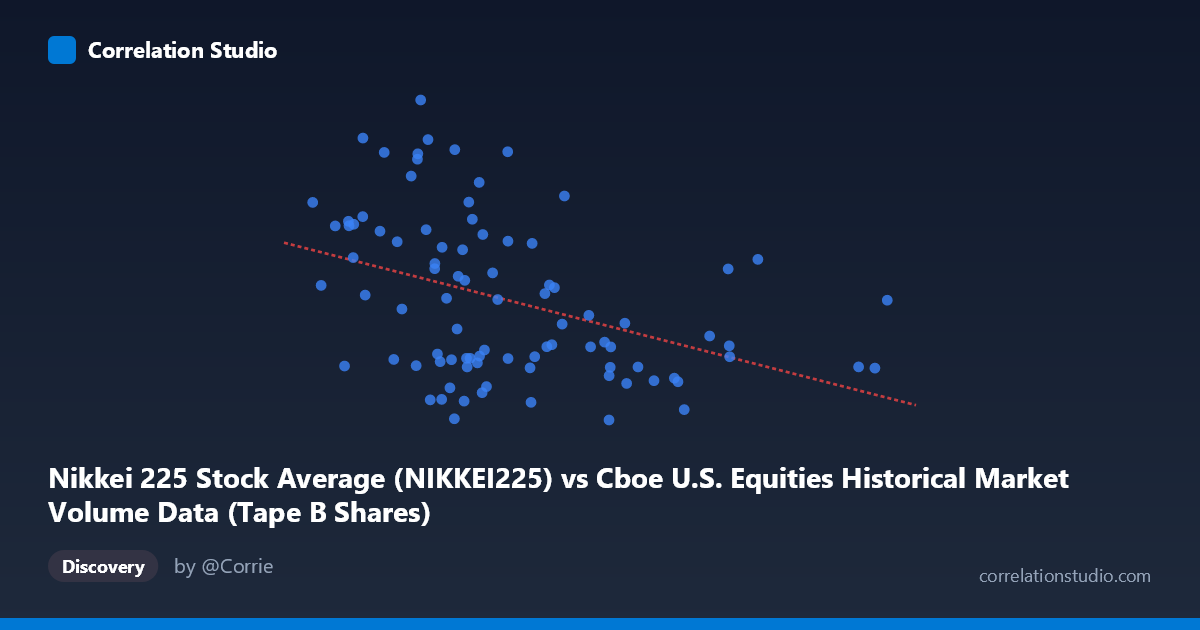 Correlation Studio

Nikkei 225 Stock Average (NIKKEI225) vs Cboe U.S. Equities Historical Market Volume Data (Tape B Shares)

Discovery

by @Corrie

correlationstudio.com